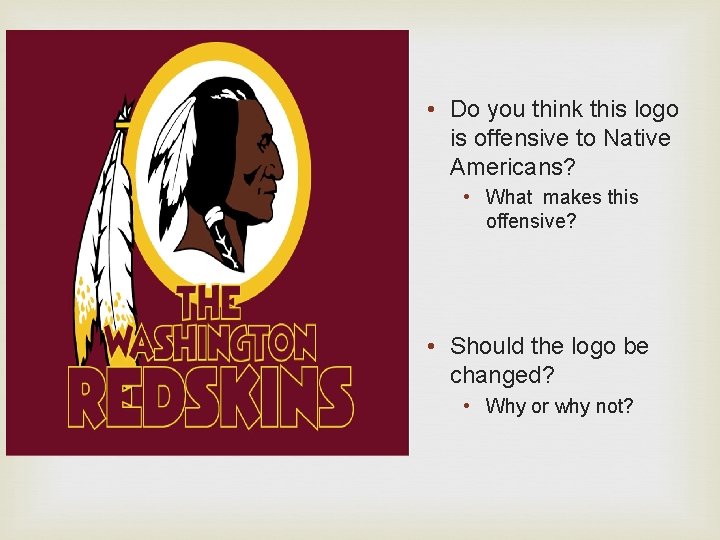 THE
WASHINGTON
REDSKINS

• Do you think this logo is offensive to Native Americans?
  • What makes this offensive?

• Should the logo be changed?
  • Why or why not?